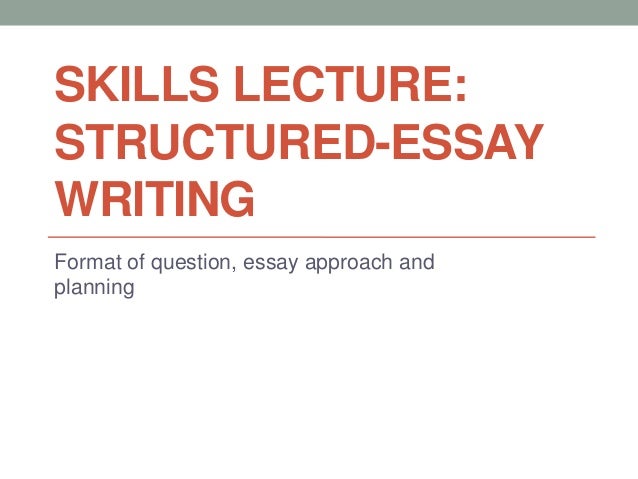 SKILLS LECTURE: STRUCTURED-ESSAY WRITING

Format of question, essay approach and planning